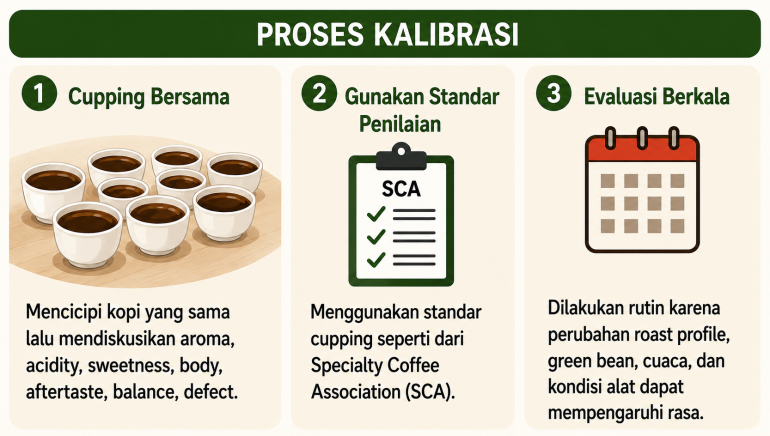 PROSES KALIBRASI

1 Cupping Bersama

Mencicipi kopi yang sama lalu mendiskusikan aroma, acidity, sweetness, body, aftertaste, balance, defect.

2 Gunakan Standar Penilaian

SCA

Menggunakan standar cupping seperti dari Specialty Coffee Association (SCA).

3 Evaluasi Berkala

Dilakukan rutin karena perubahan roast profile, green bean, cuaca, dan kondisi alat dapat mempengaruhi rasa.